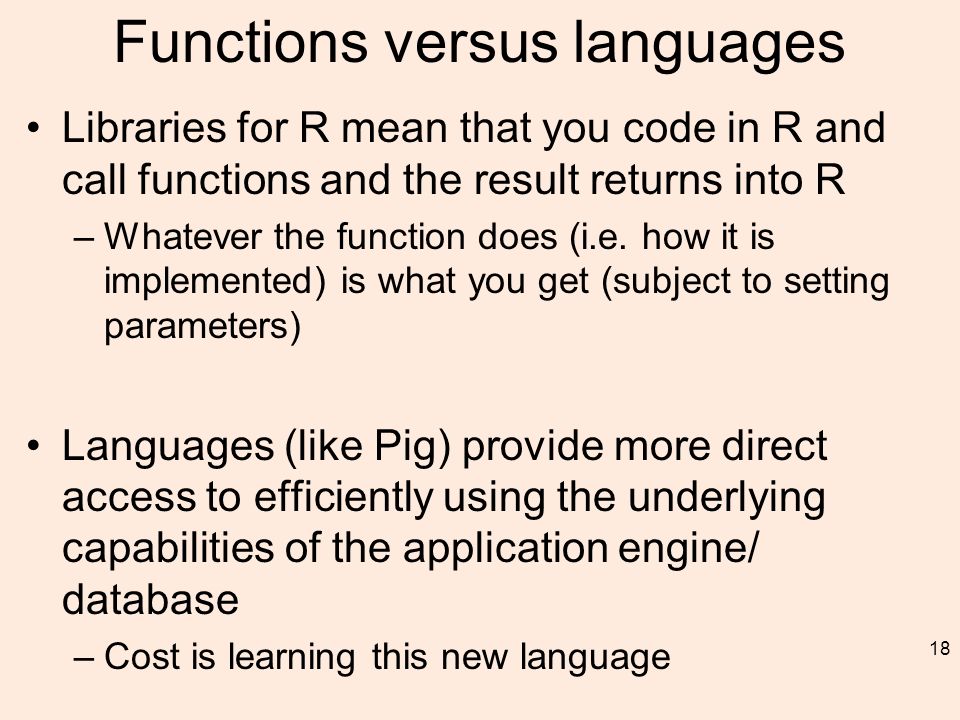 Functions versus languages

• Libraries for R mean that you code in R and call functions and the result returns into R

– Whatever the function does (i.e. how it is implemented) is what you get (subject to setting parameters)

• Languages (like Pig) provide more direct access to efficiently using the underlying capabilities of the application engine/ database

– Cost is learning this new language

18